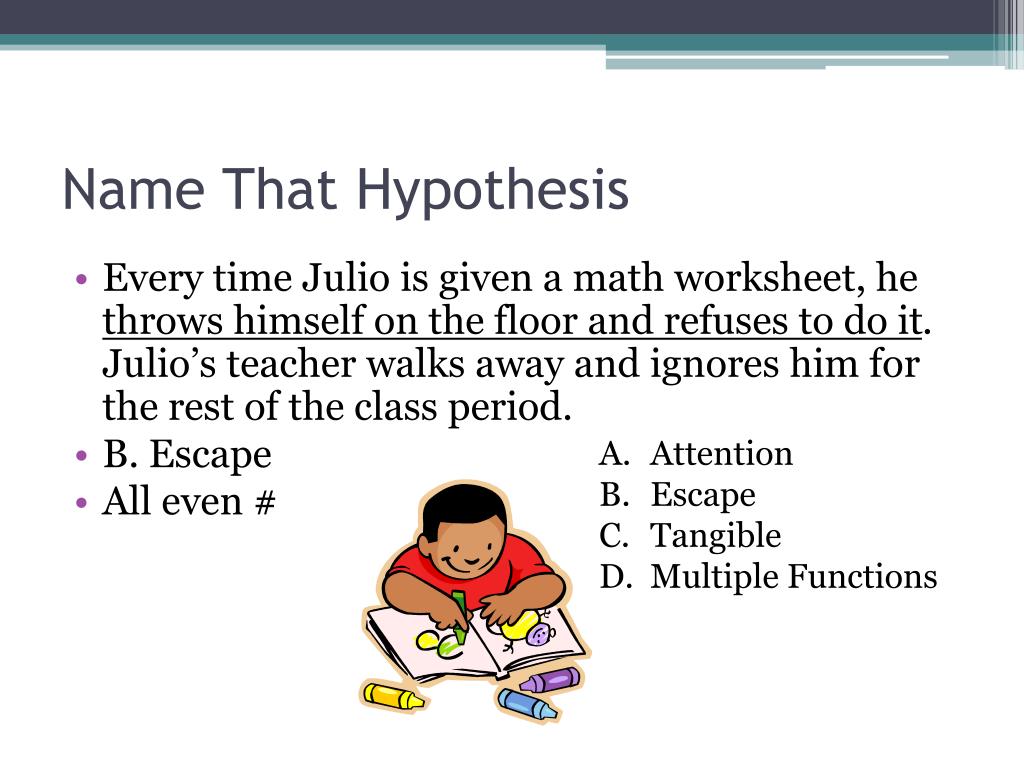 Name That Hypothesis

• Every time Julio is given a math worksheet, he throws himself on the floor and refuses to do it. Julio's teacher walks away and ignores him for the rest of the class period.
• B. Escape
• All even #

A. Attention
B. Escape
C. Tangible
D. Multiple Functions